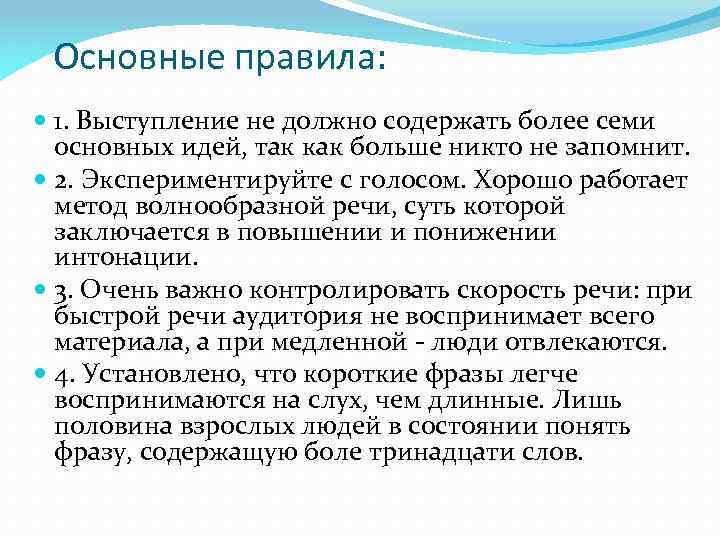 Основные правила:

1. Выступление не должно содержать более семи основных идей, так как больше никто не запомнит.

2. Экспериментируйте с голосом. Хорошо работает метод волнообразной речи, суть которой заключается в повышении и понижении интонации.

3. Очень важно контролировать скорость речи: при быстрой речи аудитория не воспринимает всего материала, а при медленной - люди отвлекаются.

4. Установлено, что короткие фразы легче воспринимаются на слух, чем длинные. Лишь половина взрослых людей в состоянии понять фразу, содержащую боле тринадцати слов.